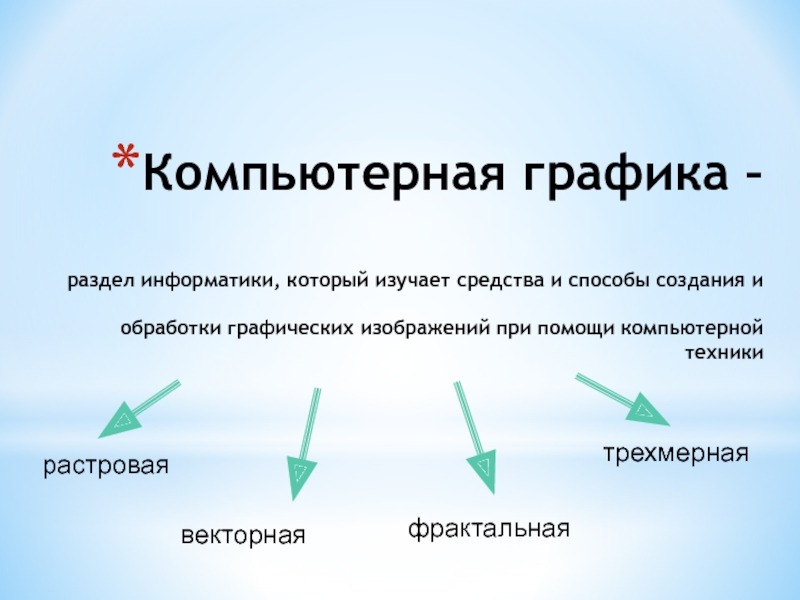 *Компьютерная графика –

раздел информатики, который изучает средства и способы создания и

обработки графических изображений при помощи компьютерной техники

растровая

векторная

фрактальная

трехмерная